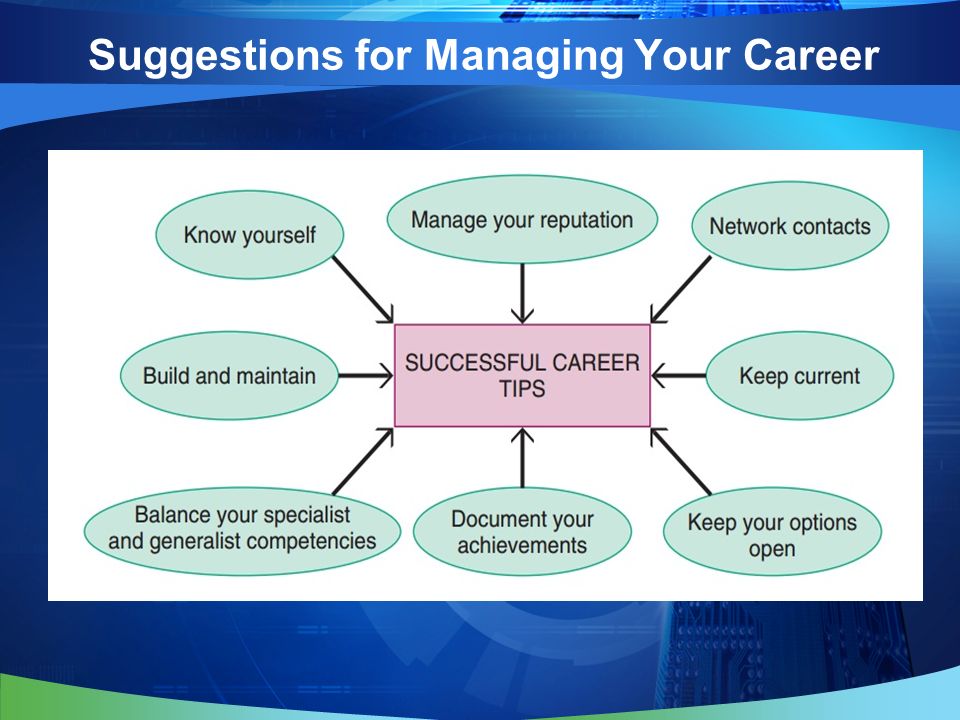 Suggestions for Managing Your Career

Know yourself

Manage your reputation

Network contacts

Build and maintain

SUCCESSFUL CAREER TIPS

Keep current

Balance your specialist and generalist competencies

Document your achievements

Keep your options open